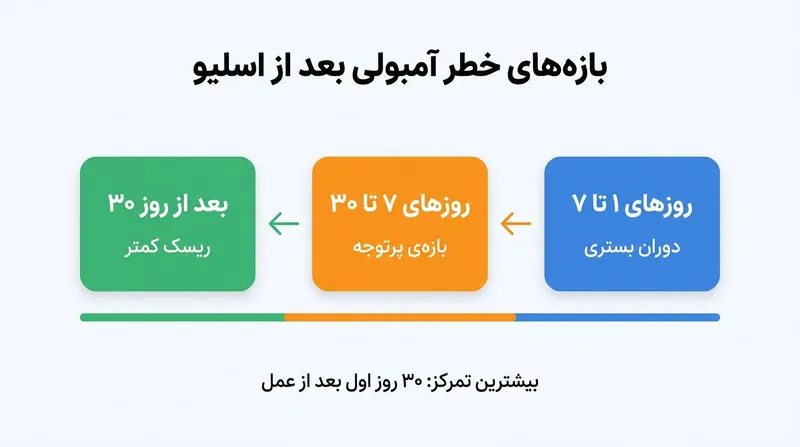 بازه‌های خطر آمبولی بعد از اسلیو

روزهای ۱ تا ۷
دوران بستری

روزهای ۷ تا ۳۰
بازه‌ی پرتوجه

بعد از روز ۳۰
ریسک کمتر

بیشترین تمرکز: ۳۰ روز اول بعد از عمل